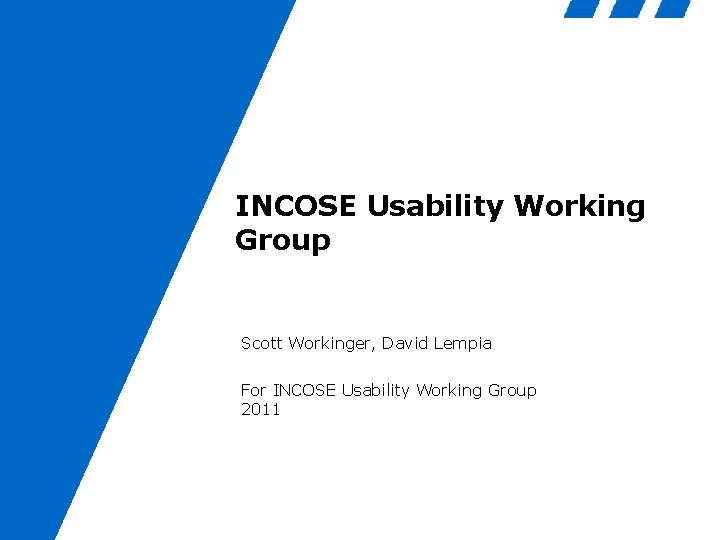 INCOSE Usability Working Group

Scott Workinger, David Lempia

For INCOSE Usability Working Group
2011